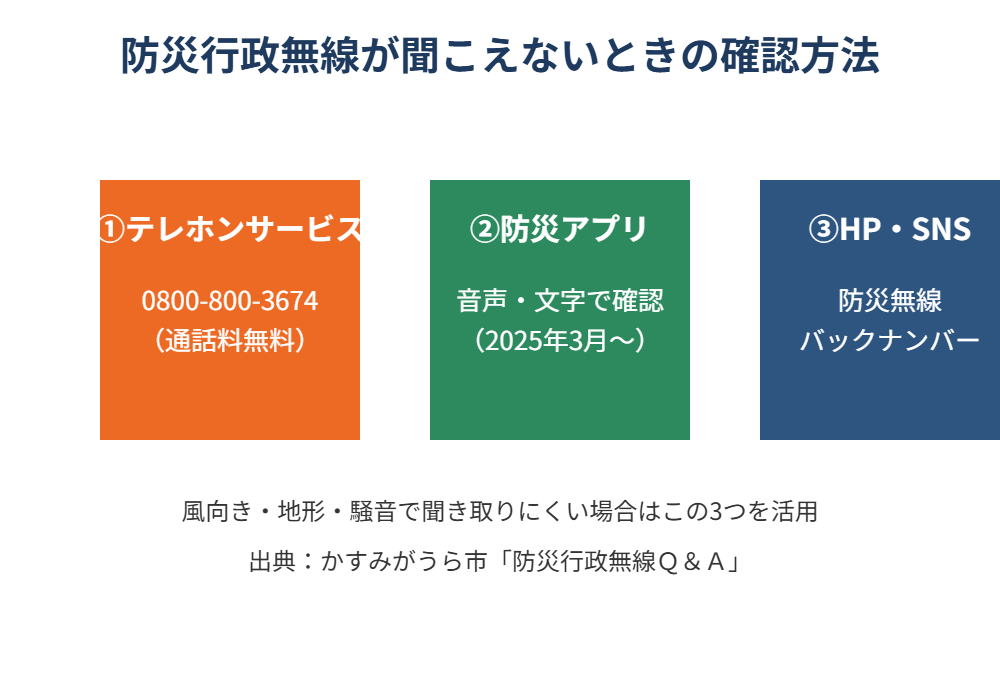 防災行政無線が聞こえないときの確認方法

①テレホンサービス

0800-800-3674
（通話料無料）

②防災アプリ

音声・文字で確認
（2025年3月～）

③HP・SNS

防災無線
バックナンバー

風向き・地形・騒音で聞き取りにくい場合はこの3つを活用

出典：かすみがうら市「防災行政無線Q＆A」